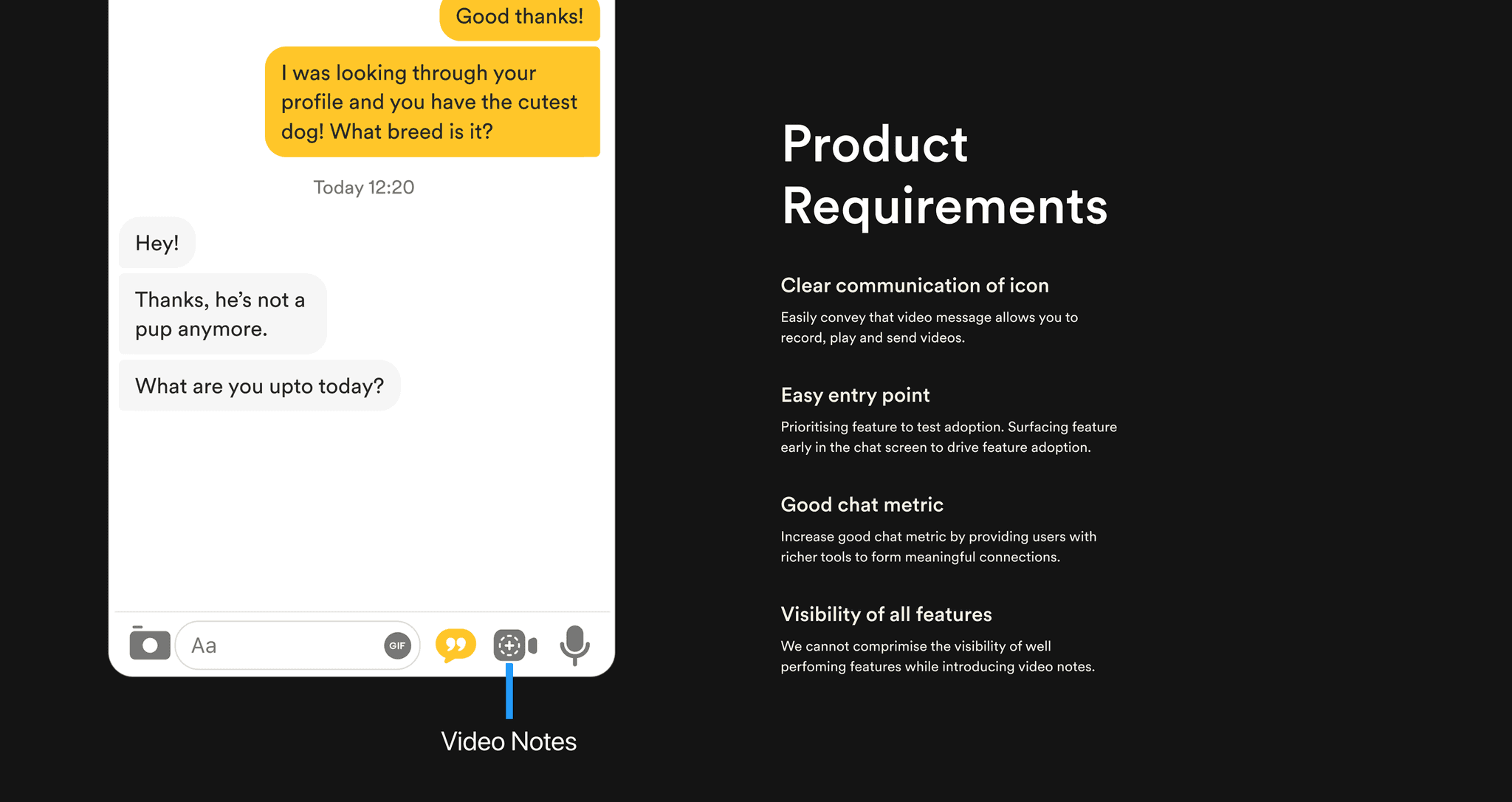 Good thanks!

I was looking through your profile and you have the cutest dog! What breed is it?

Today 12:20

Hey!

Thanks, he's not a pup anymore.

What are you upto today?

Aa

GIF

Video Notes

Product Requirements

Clear communication of icon

Easily convey that video message allows you to record, play and send videos.

Easy entry point

Prioritising feature to test adoption. Surfacing feature early in the chat screen to drive feature adoption.

Good chat metric

Increase good chat metric by providing users with richer tools to form meaningful connections.

Visibility of all features

We cannot comprimise the visibility of well perfoming features while introducing video notes.